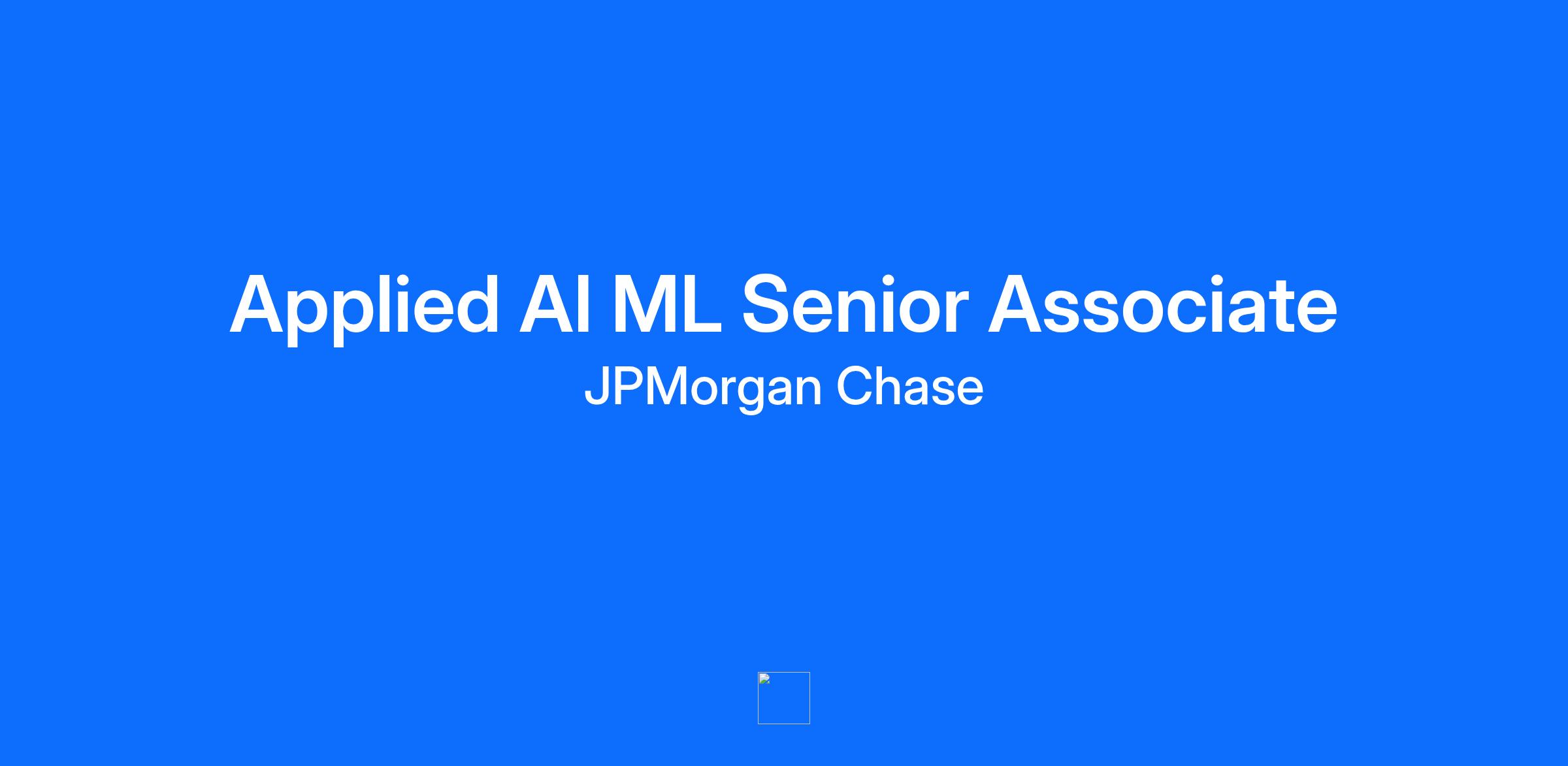 Applied AI ML Senior Associate
JPMorgan Chase